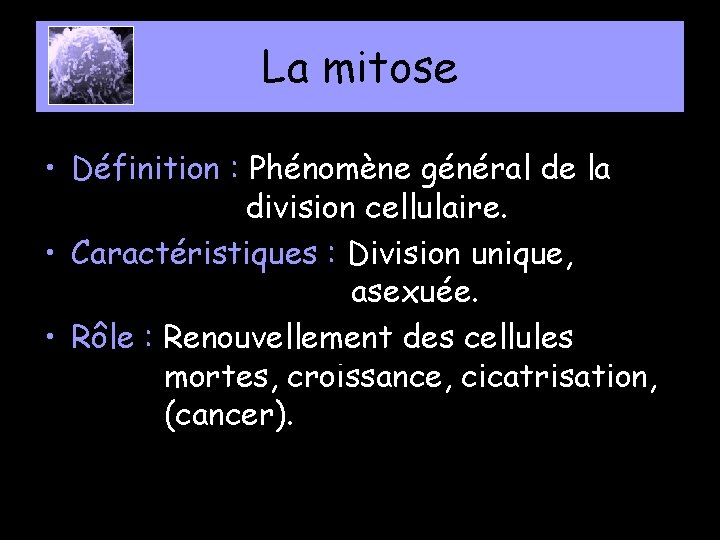 La mitose

• Définition : Phénomène général de la division cellulaire.

• Caractéristiques : Division unique, asexuée.

• Rôle : Renouvellement des cellules mortes, croissance, cicatrisation, (cancer).